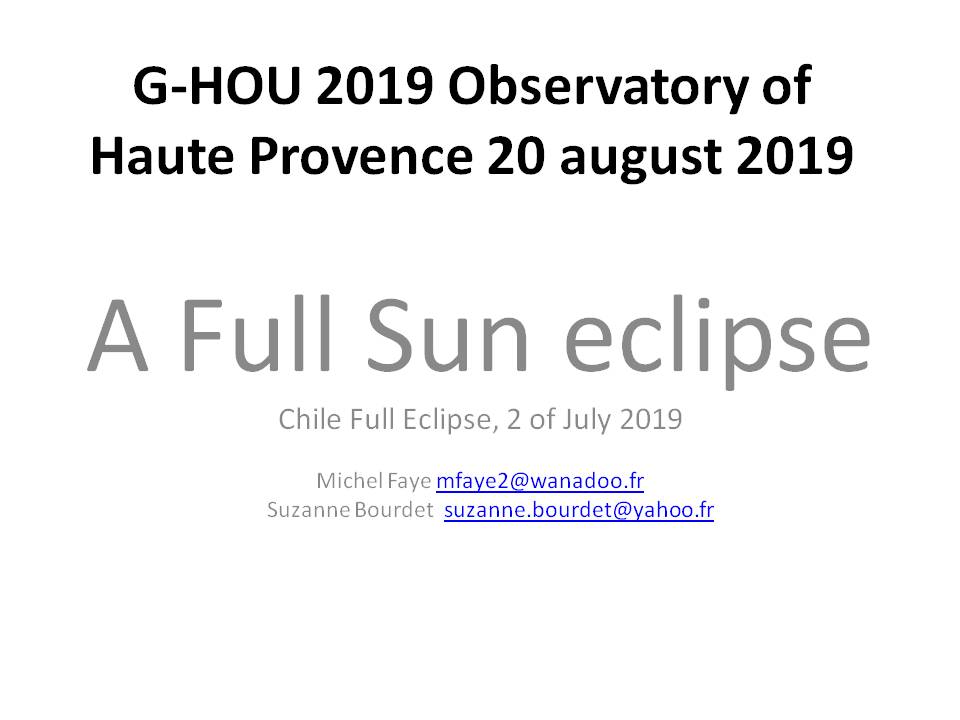 G-HOU 2019 Observatory of Haute Provence 20 august 2019

A Full Sun eclipse

Chile Full Eclipse, 2 of July 2019

Michel Faye mfaye2@wanadoo.fr
Suzanne Bourdet suzanne.bourdet@yahoo.fr